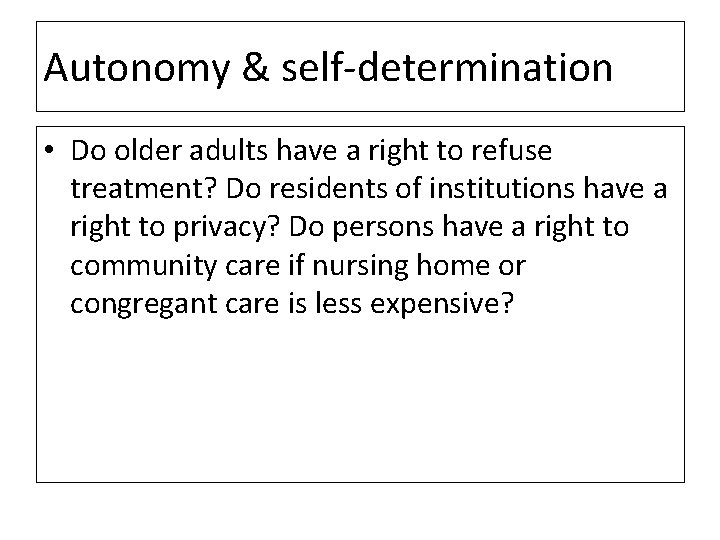 Autonomy & self-determination

• Do older adults have a right to refuse treatment? Do residents of institutions have a right to privacy? Do persons have a right to community care if nursing home or congregant care is less expensive?